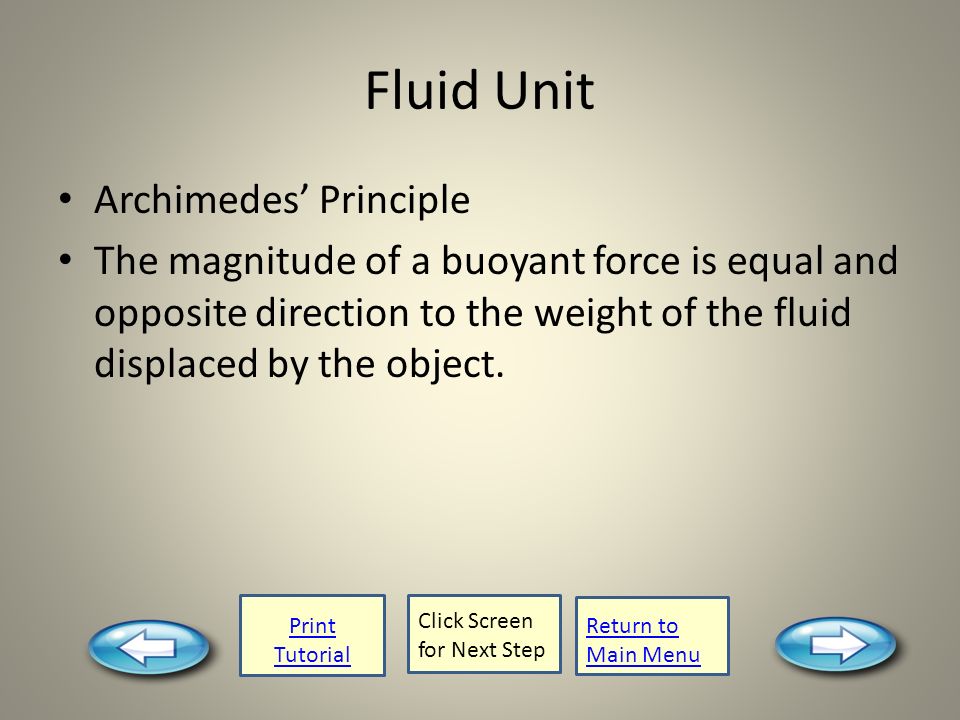 Fluid Unit

• Archimedes’ Principle
• The magnitude of a buoyant force is equal and opposite direction to the weight of the fluid displaced by the object.

Print Tutorial

Click Screen for Next Step

Return to Main Menu